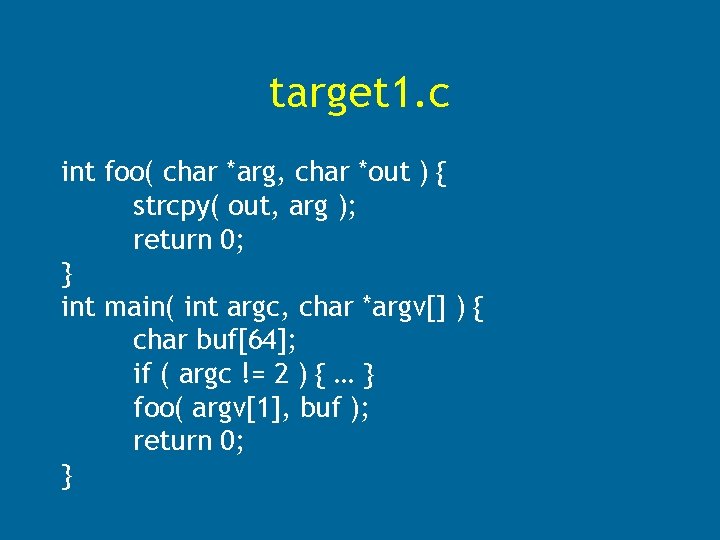 target1.c

int foo( char *arg, char *out ) {
strcpy( out, arg );
return 0;
}
int main( int argc, char *argv[] ) {
char buf[64];
if ( argc != 2 ) { … }
foo( argv[1], buf );
return 0;
}